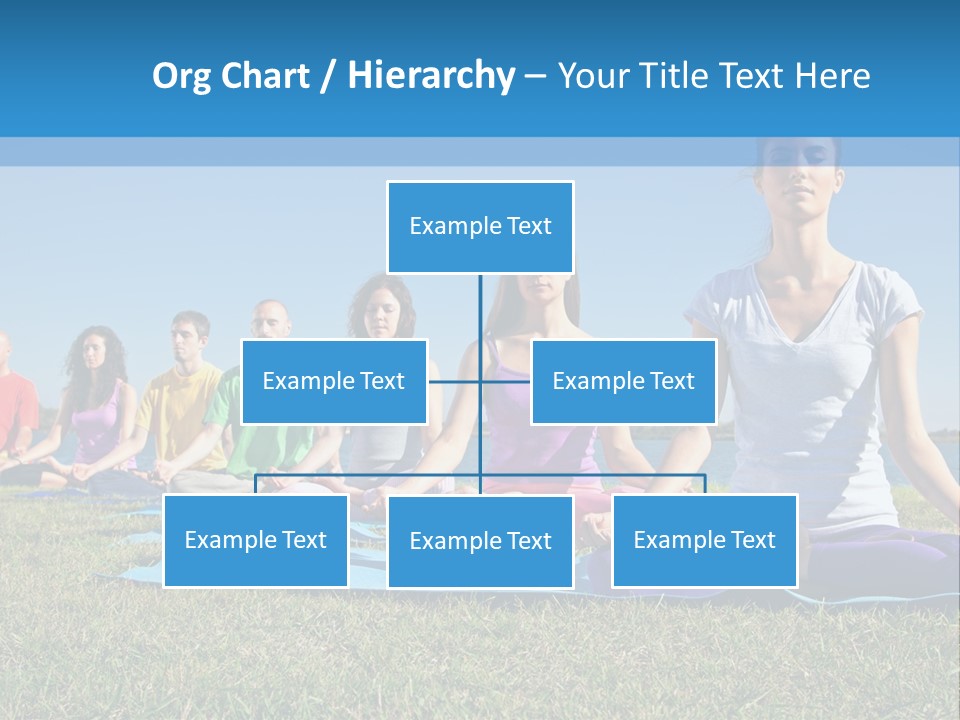 Org Chart / Hierarchy – Your Title Text Here

Example Text

Example Text

Example Text

Example Text

Example Text

Example Text